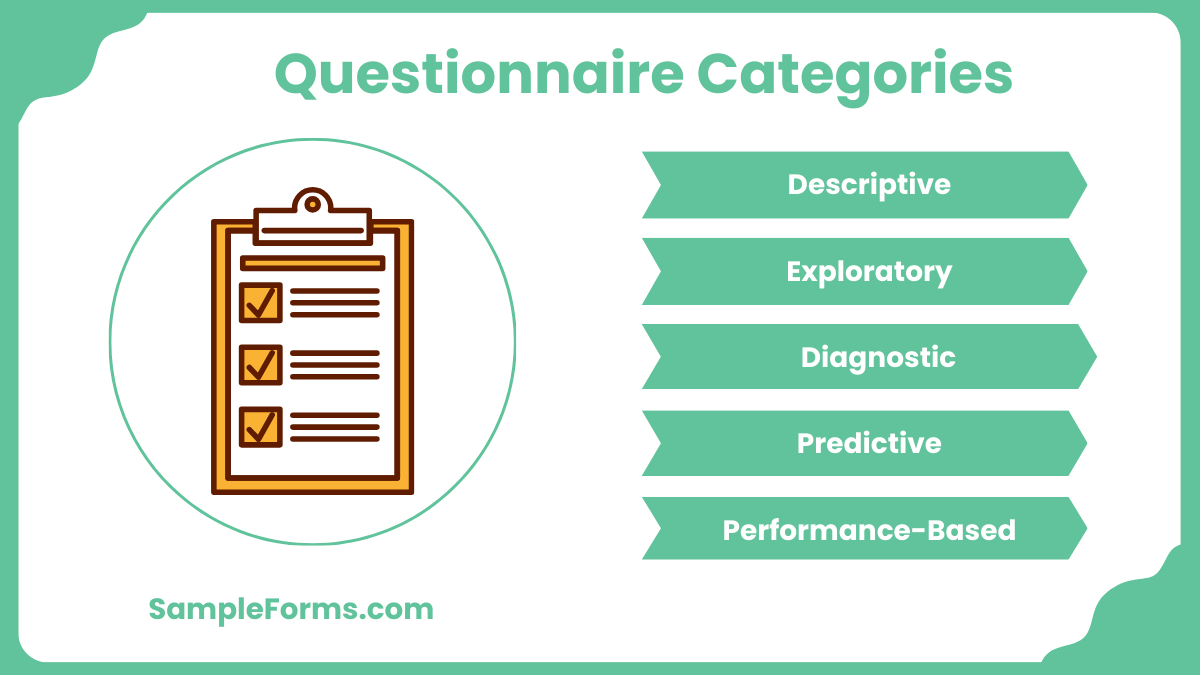 Questionnaire Categories

Descriptive

Exploratory

Diagnostic

Predictive

Performance-Based

SampleForms.com